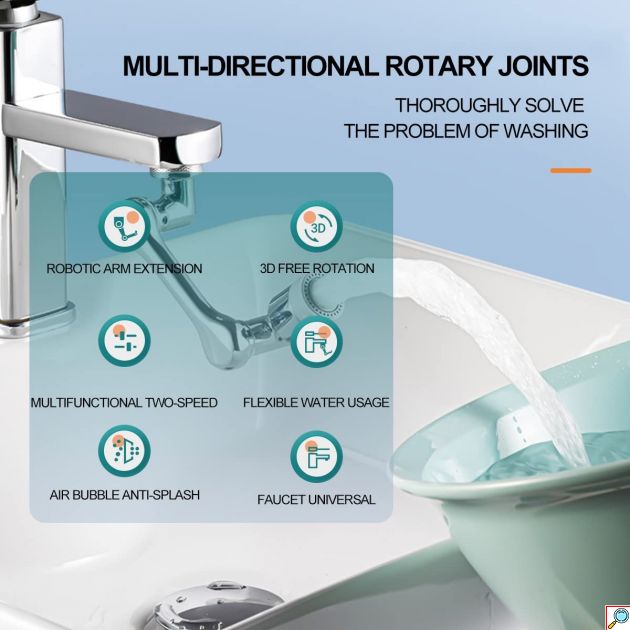 MULTI-DIRECTIONAL ROTARY JOINTS

THOROUGHLY SOLVE
THE PROBLEM OF WASHING

3D

ROBOTIC ARM EXTENSION

3D FREE ROTATION

MULTIFUNCTIONAL TWO-SPEED

FLEXIBLE WATER USAGE

AIR BUBBLE ANTI-SPLASH

FAUCET UNIVERSAL